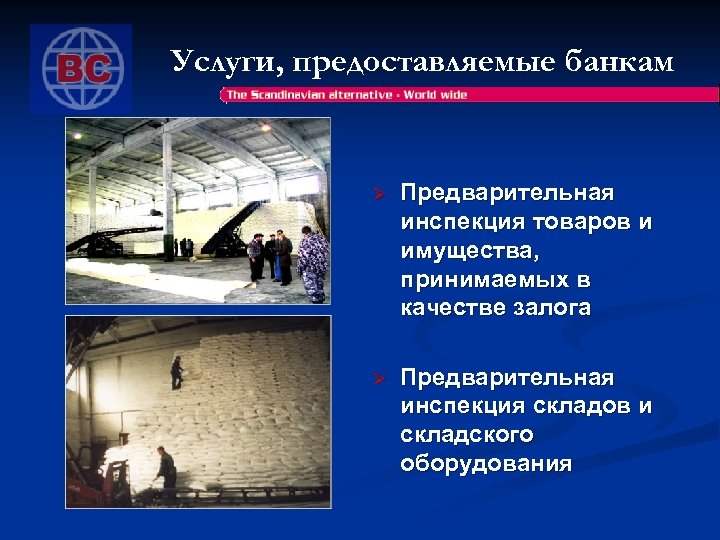 BC

Услуги, предоставляемые банкам

The Scandinavian alternative - World wide

➢ Предварительная инспекция товаров и имущества, принимаемых в качестве залога

➢ Предварительная инспекция складов и складского оборудования